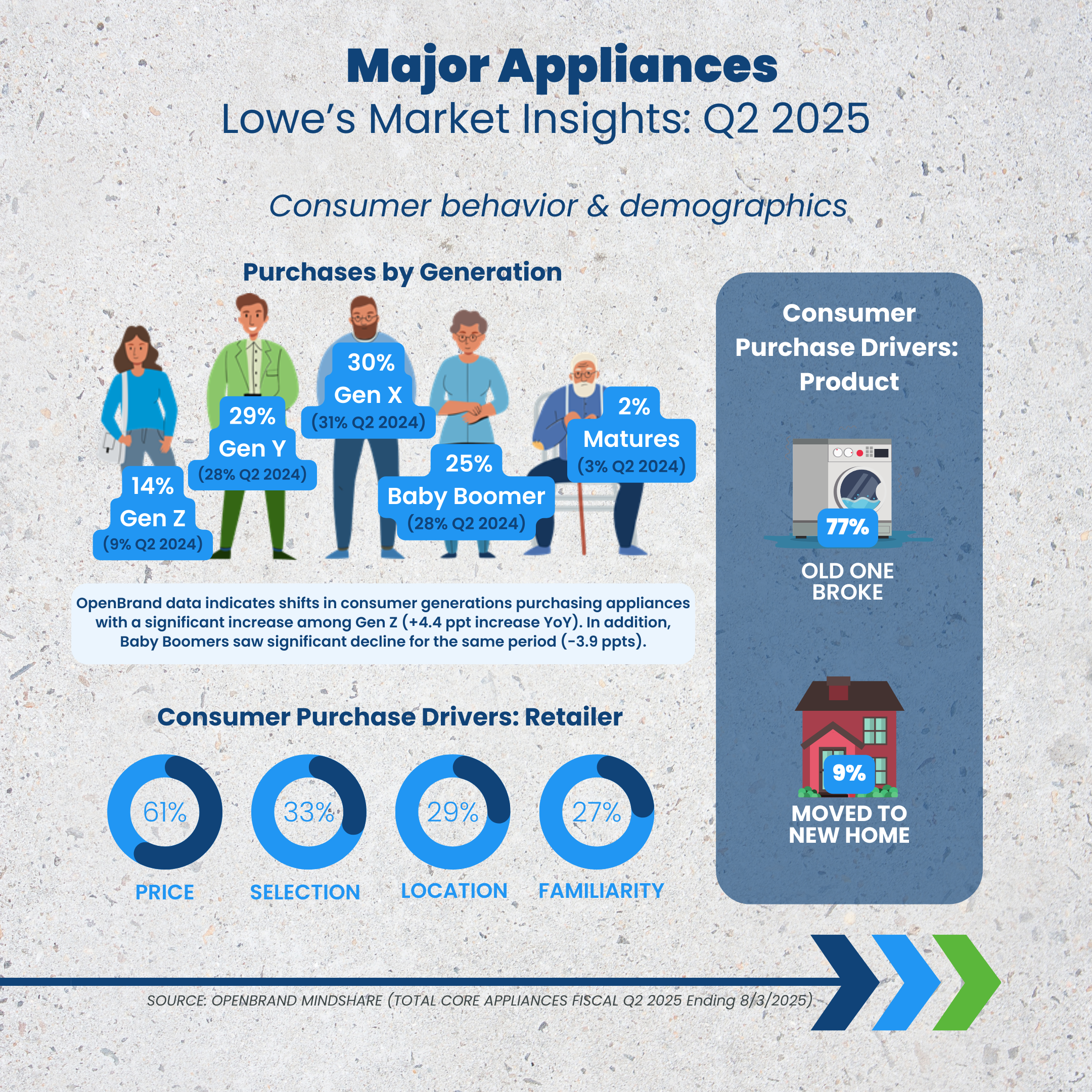 Major Appliances
Lowe's Market Insights: Q2 2025

Consumer behavior & demographics

Purchases by Generation

14%
Gen Z
(9% Q2 2024)

29%
Gen Y
(28% Q2 2024)

30%
Gen X
(31% Q2 2024)

25%
Baby Boomer
(28% Q2 2024)

2%
Matures
(3% Q2 2024)

OpenBrand data indicates shifts in consumer generations purchasing appliances with a significant increase among Gen Z (+4.4 ppt increase YoY). In addition, Baby Boomers saw significant decline for the same period (-3.9 ppts).

Consumer Purchase Drivers: Retailer

61%
PRICE

33%
SELECTION

29%
LOCATION

27%
FAMILIARITY

Consumer Purchase Drivers: Product

77%
OLD ONE BROKE

9%
MOVED TO NEW HOME

SOURCE: OPENBRAND MINDSHARE (TOTAL CORE APPLIANCES FISCAL Q2 2025 Ending 8/3/2025)